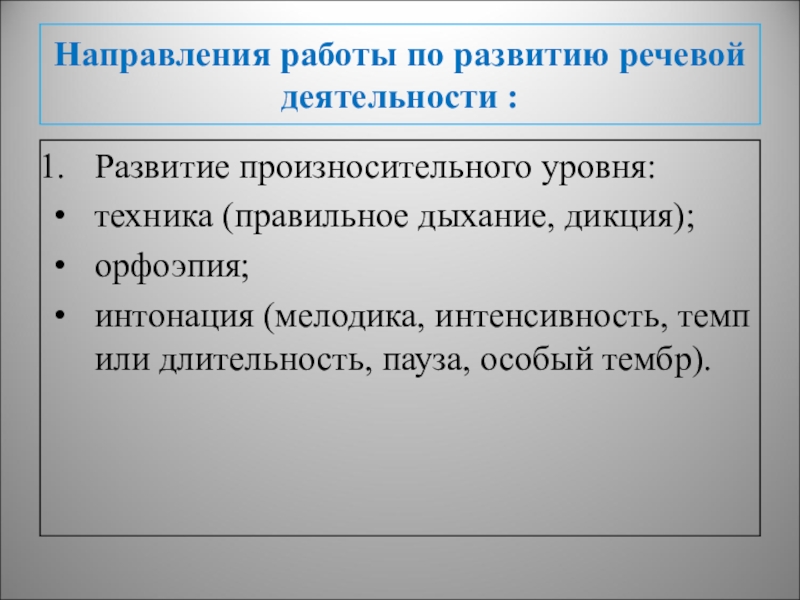 Направления работы по развитию речевой деятельности :

1. Развитие произносительного уровня:
• техника (правильное дыхание, дикция);
• орфоэпия;
• интонация (мелодика, интенсивность, темп или длительность, пауза, особый тембр).